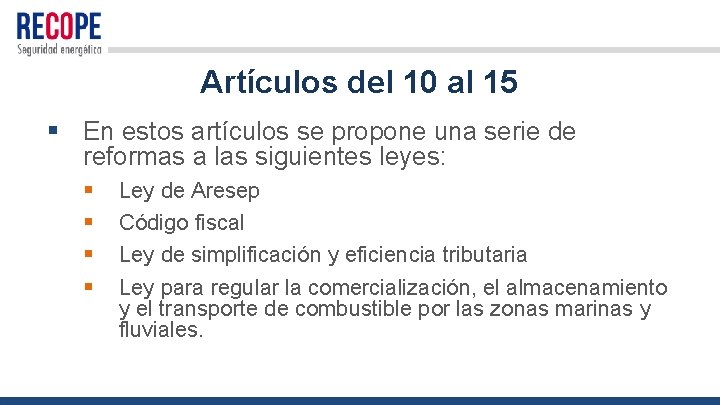 RECOPE
Seguridad energética

Artículos del 10 al 15

• En estos artículos se propone una serie de reformas a las siguientes leyes:

• Ley de Aresep
• Código fiscal
• Ley de simplificación y eficiencia tributaria
• Ley para regular la comercialización, el almacenamiento y el transporte de combustible por las zonas marinas y fluviales.